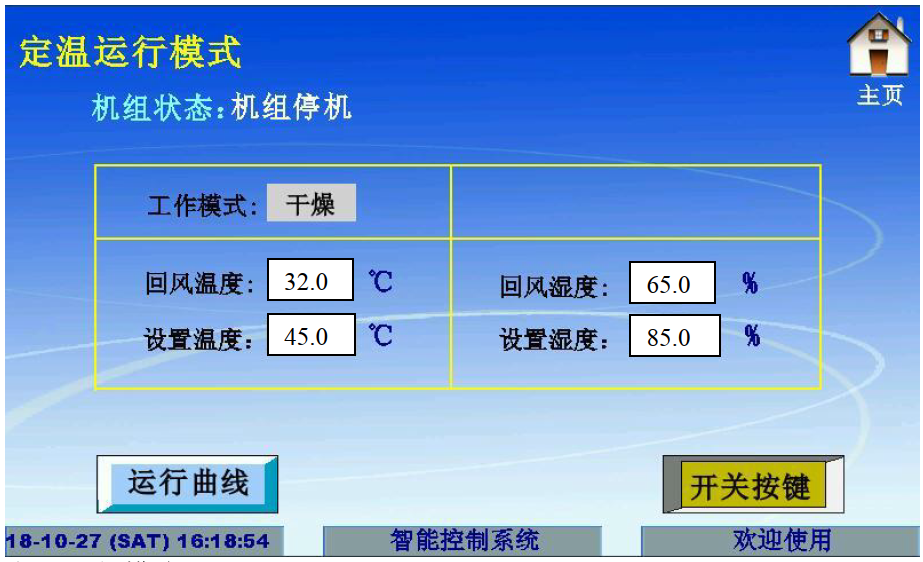 定温运行模式

主页

机组状态:机组停机

工作模式: 干燥

回风温度: 32.0 ℃

设置温度: 45.0 ℃

回风湿度: 65.0 %

设置湿度: 85.0 %

运行曲线

开关按键

18-10-27 (SAT) 16:18:54

智能控制系统

欢迎使用